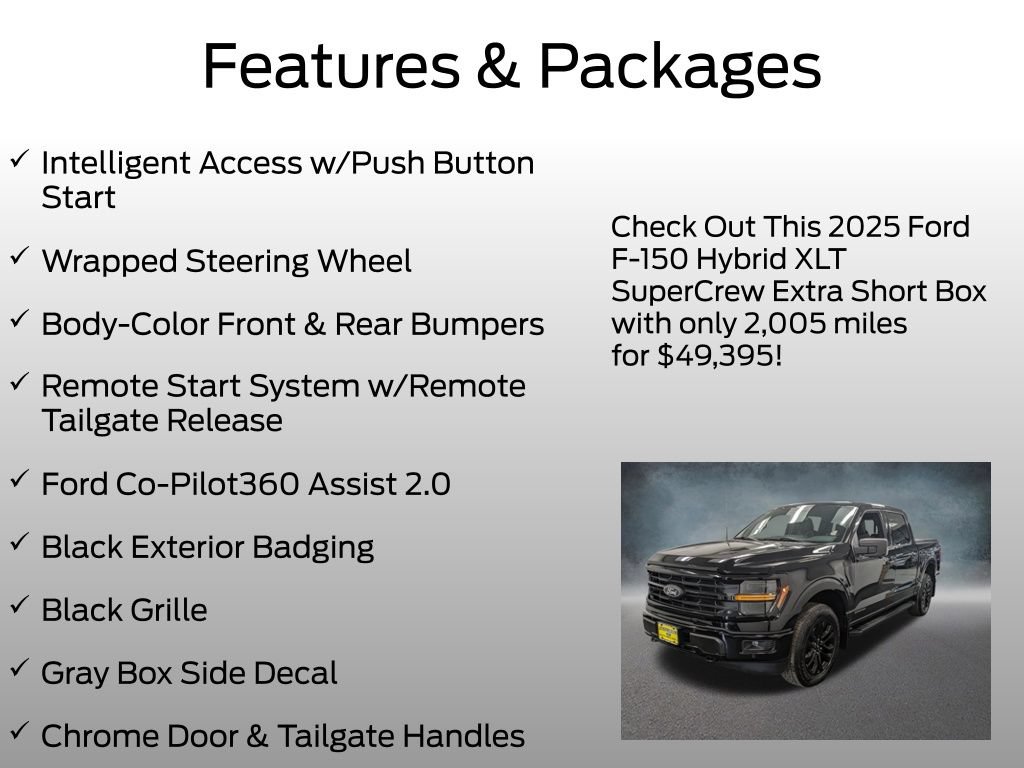 Features & Packages

✓ Intelligent Access w/Push Button Start

✓ Wrapped Steering Wheel

✓ Body-Color Front & Rear Bumpers

✓ Remote Start System w/Remote Tailgate Release

✓ Ford Co-Pilot360 Assist 2.0

✓ Black Exterior Badging

✓ Black Grille

✓ Gray Box Side Decal

✓ Chrome Door & Tailgate Handles

Check Out This 2025 Ford F-150 Hybrid XLT SuperCrew Extra Short Box with only 2,005 miles for $49,395!